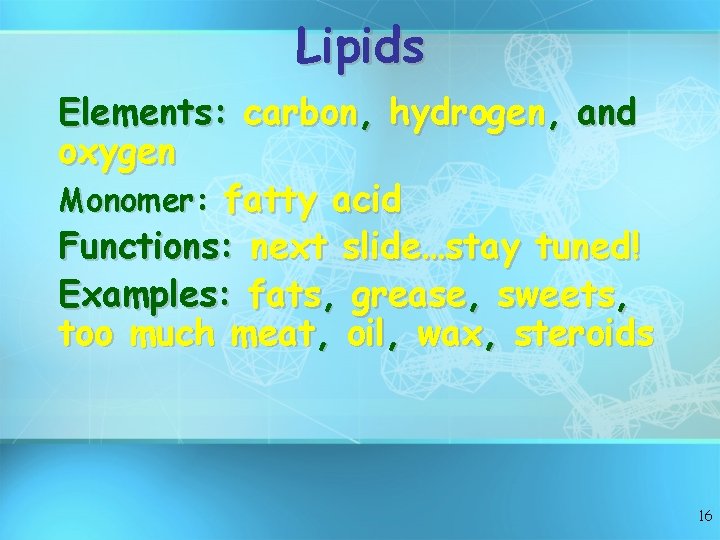 Lipids

Elements: carbon, hydrogen, and oxygen

Monomer: fatty acid

Functions: next slide…stay tuned!

Examples: fats, grease, sweets, too much meat, oil, wax, steroids

16